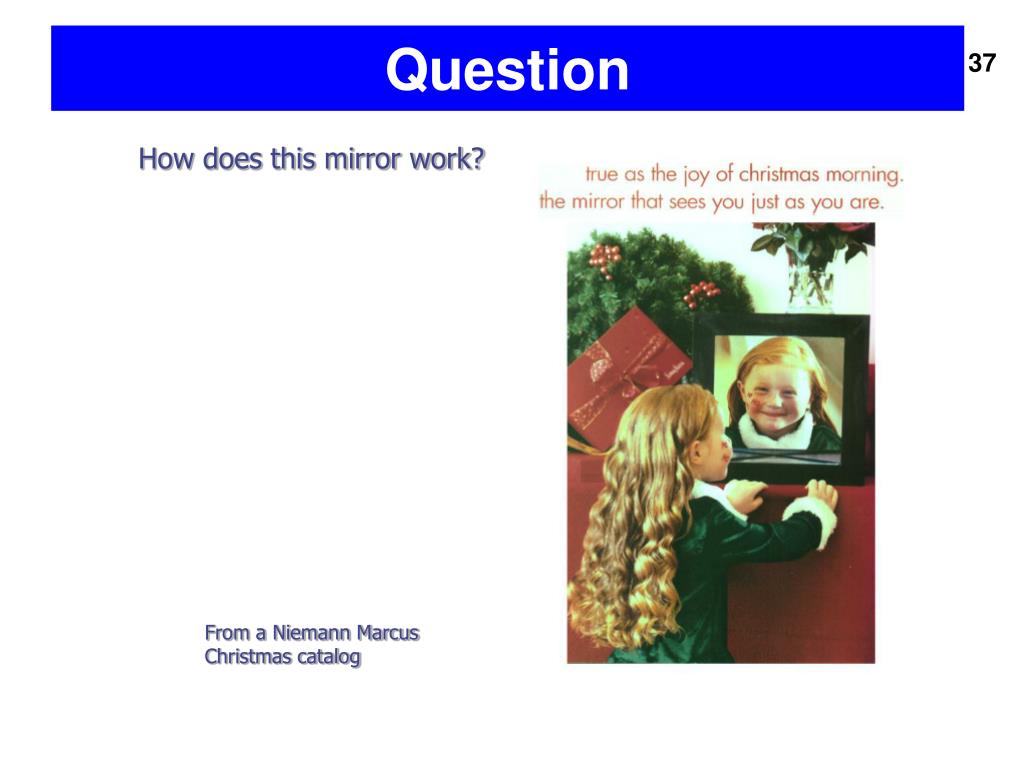 Question

37

How does this mirror work?

true as the joy of christmas morning. the mirror that sees you just as you are.

From a Niemann Marcus Christmas catalog